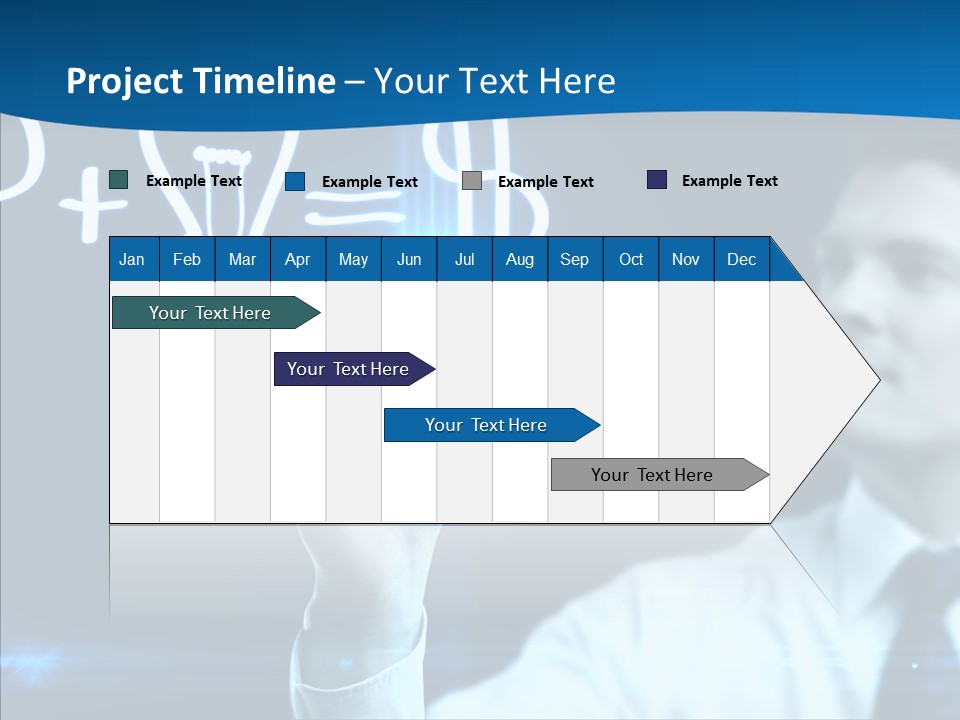 Project Timeline – Your Text Here

Example Text
Example Text
Example Text
Example Text

| Jan | Feb | Mar | Apr | May | Jun | Jul | Aug | Sep | Oct | Nov | Dec |
|---|---|---|---|---|---|---|---|---|---|---|---|

Your Text Here

Your Text Here

Your Text Here

Your Text Here